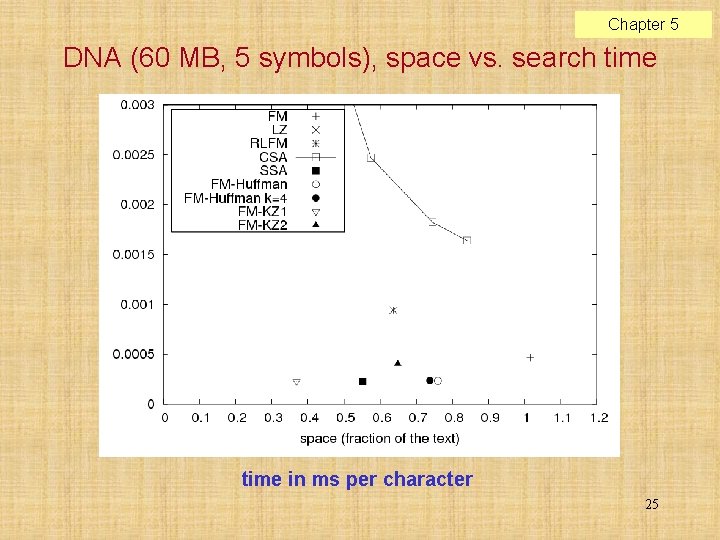 Chapter 5

DNA (60 MB, 5 symbols), space vs. search time

0.003
0.0025
0.002
0.0015
0.001
0.0005
0

FM
LZ
RLFM
CSA
SSA
FM-Huffman
FM-Huffman k=4
FM-KZ1
FM-KZ2

0 0.1 0.2 0.3 0.4 0.5 0.6 0.7 0.8 0.9 1 1.1 1.2

space (fraction of the text)

time in ms per character

25